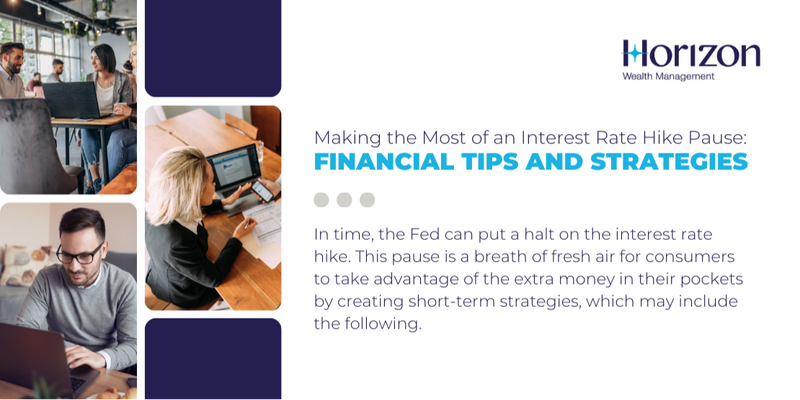 Horizon
Wealth Management

Making the Most of an Interest Rate Hike Pause:
FINANCIAL TIPS AND STRATEGIES

In time, the Fed can put a halt on the interest rate hike. This pause is a breath of fresh air for consumers to take advantage of the extra money in their pockets by creating short-term strategies, which may include the following.